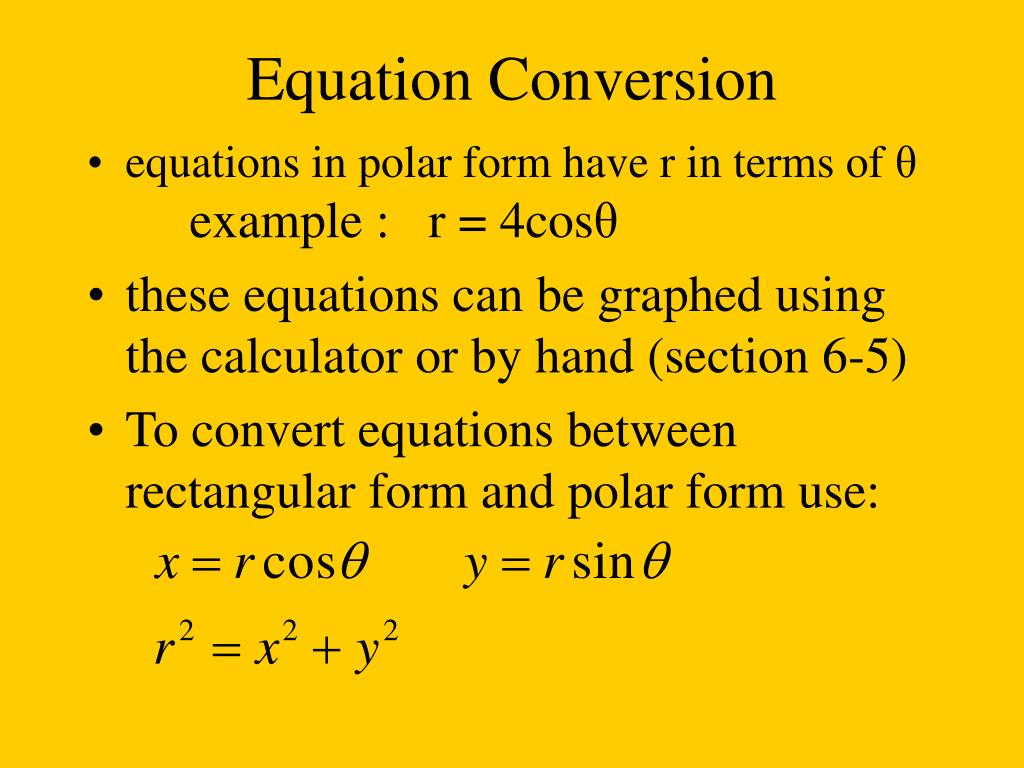 Equation Conversion

• equations in polar form have r in terms of θ
example : r = 4cosθ

• these equations can be graphed using the calculator or by hand (section 6-5)

• To convert equations between rectangular form and polar form use:
$x = r\cos\theta$ $y = r\sin\theta$
$r^2 = x^2 + y^2$